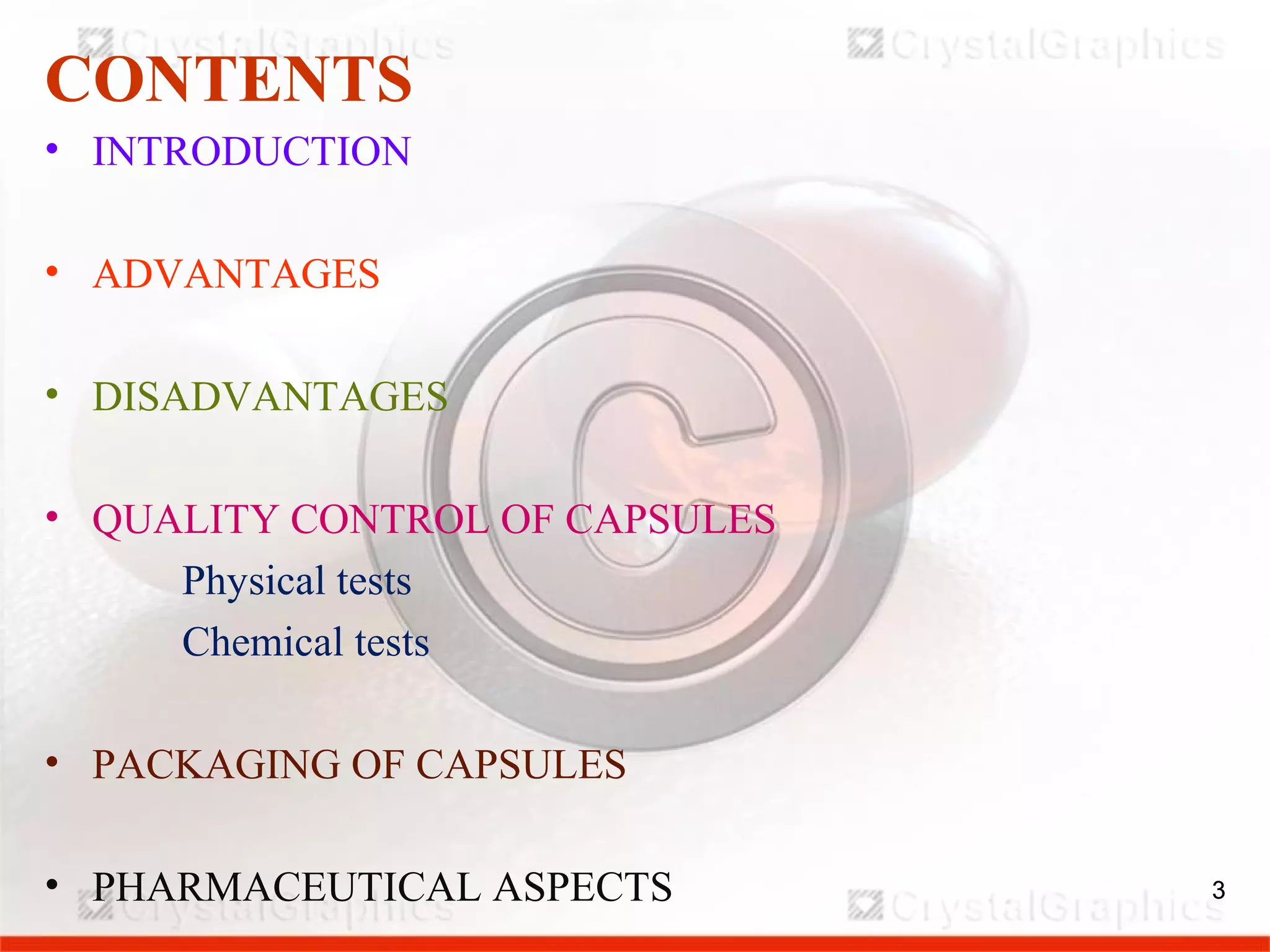 CrystalGraphics CrystalGraphics

CONTENTS

• INTRODUCTION

• ADVANTAGES

• DISADVANTAGES

• QUALITY CONTROL OF CAPSULES
Physical tests
Chemical tests

• PACKAGING OF CAPSULES

• PHARMACEUTICAL ASPECTS

3

CrystalGraphics CrystalGraphics